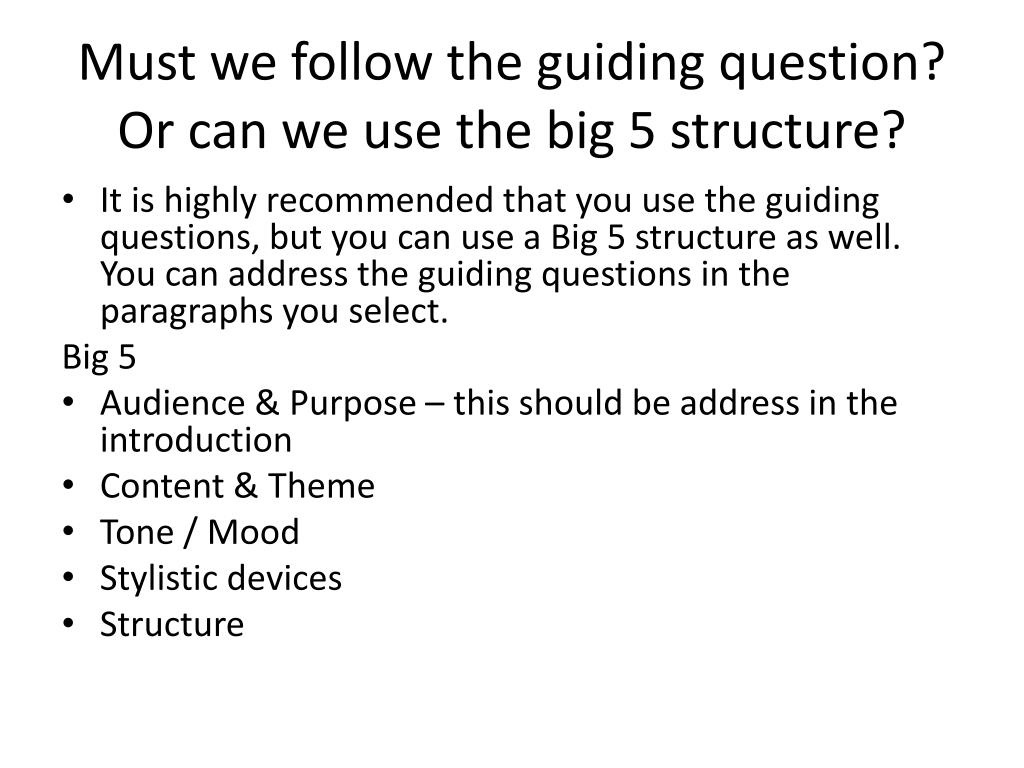 Must we follow the guiding question? Or can we use the big 5 structure?

• It is highly recommended that you use the guiding questions, but you can use a Big 5 structure as well. You can address the guiding questions in the paragraphs you select.

Big 5

• Audience & Purpose – this should be address in the introduction
• Content & Theme
• Tone / Mood
• Stylistic devices
• Structure